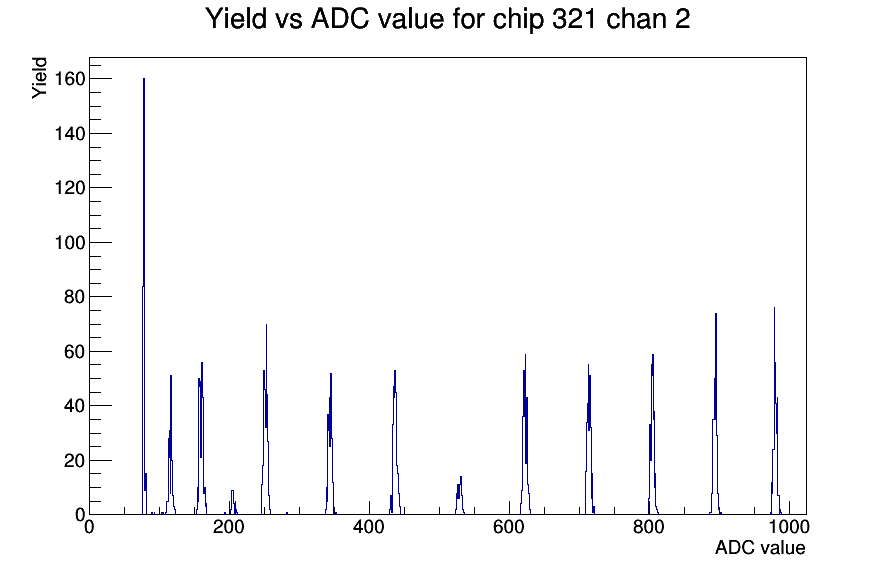 Yield vs ADC value for chip 321 chan 2

Yield

160
140
120
100
80
60
40
20
0

0
200
400
600
800
1000

ADC value